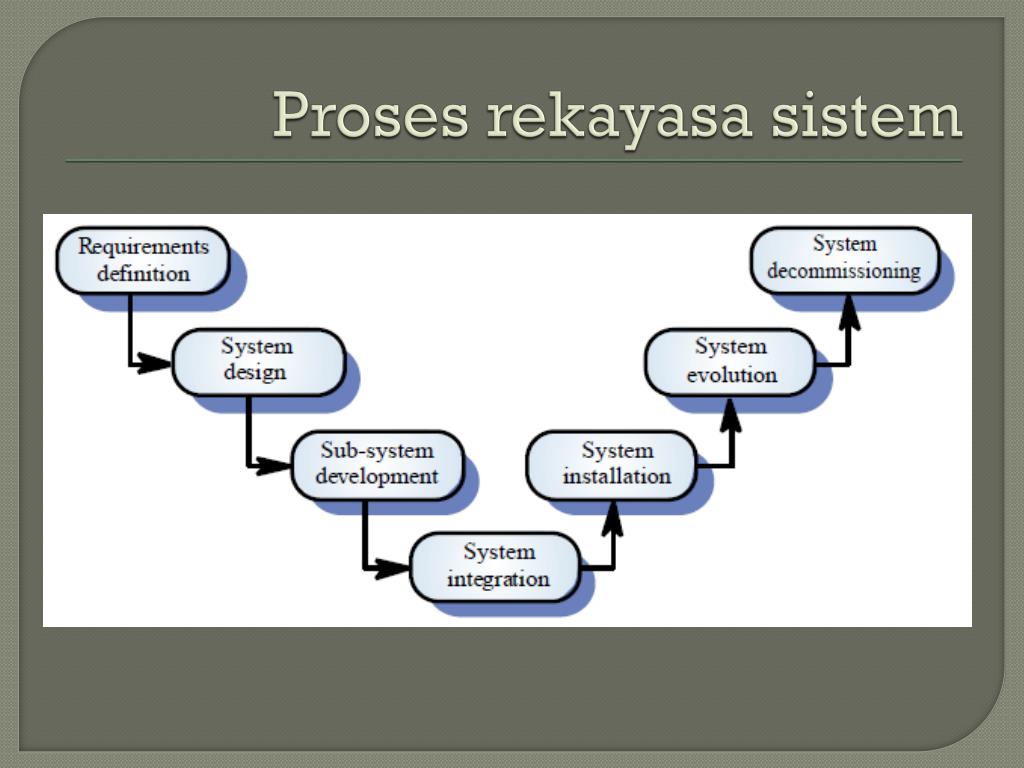 Proses rekayasa sistem

Requirements definition

System design

Sub-system development

System integration

System installation

System evolution

System decommissioning